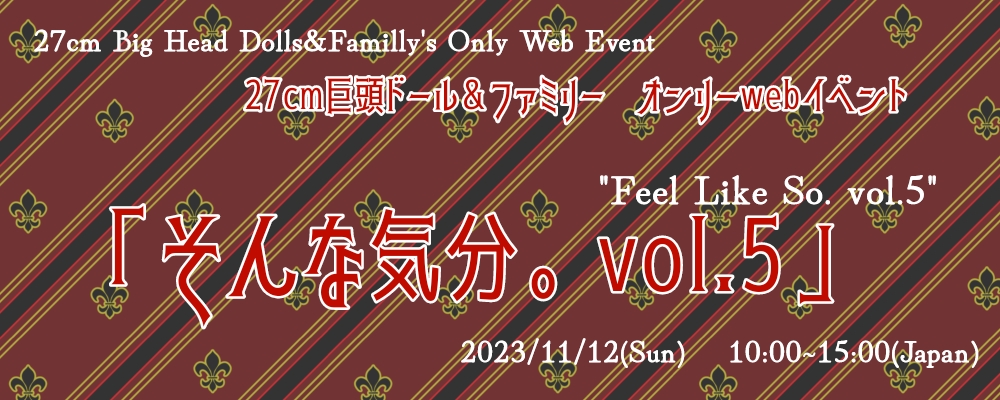 27cm Big Head Dolls&Familly's Only Web Event

27cm巨頭ドール＆ファミリー　オンリーwebイベント

"Feel Like So. vol.5"

「そんな気分。vol.5」

2023/11/12(Sun)　10:00~15:00(Japan)